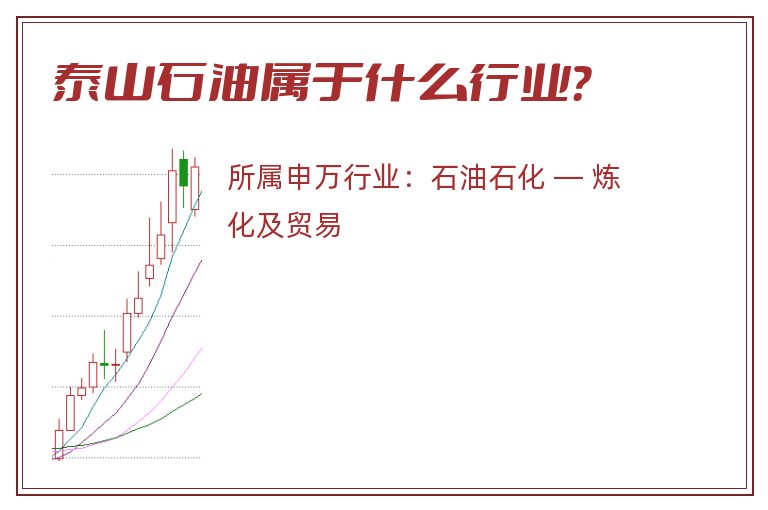 泰山石油属于什么行业?

所属申万行业：石油石化 — 炼化及贸易